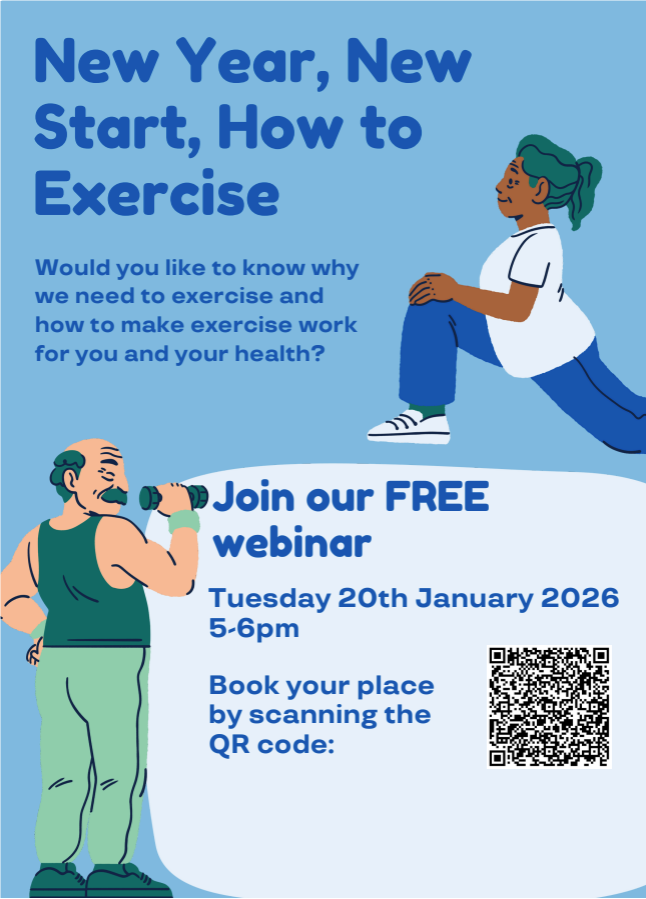 New Year, New Start, How to Exercise

Would you like to know why we need to exercise and how to make exercise work for you and your health?

Join our FREE webinar

Tuesday 20th January 2026
5-6pm

Book your place by scanning the QR code: